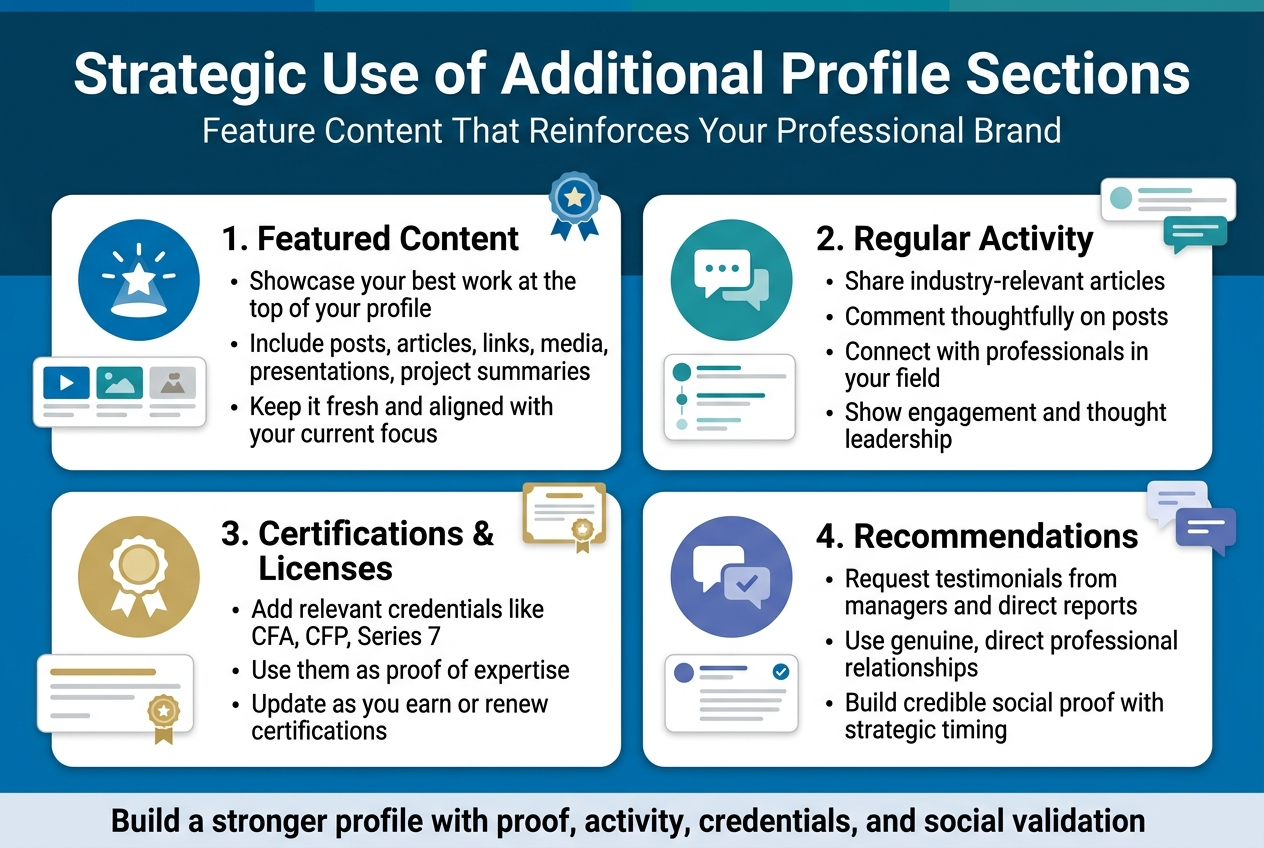 Strategic Use of Additional Profile Sections

Feature Content That Reinforces Your Professional Brand

1. Featured Content

• Showcase your best work at the top of your profile
• Include posts, articles, links, media, presentations, project summaries
• Keep it fresh and aligned with your current focus

2. Regular Activity

• Share industry-relevant articles
• Comment thoughtfully on posts
• Connect with professionals in your field
• Show engagement and thought leadership

3. Certifications & Licenses

• Add relevant credentials like CFA, CFP, Series 7
• Use them as proof of expertise
• Update as you earn or renew certifications

4. Recommendations

• Request testimonials from managers and direct reports
• Use genuine, direct professional relationships
• Build credible social proof with strategic timing

Build a stronger profile with proof, activity, credentials, and social validation